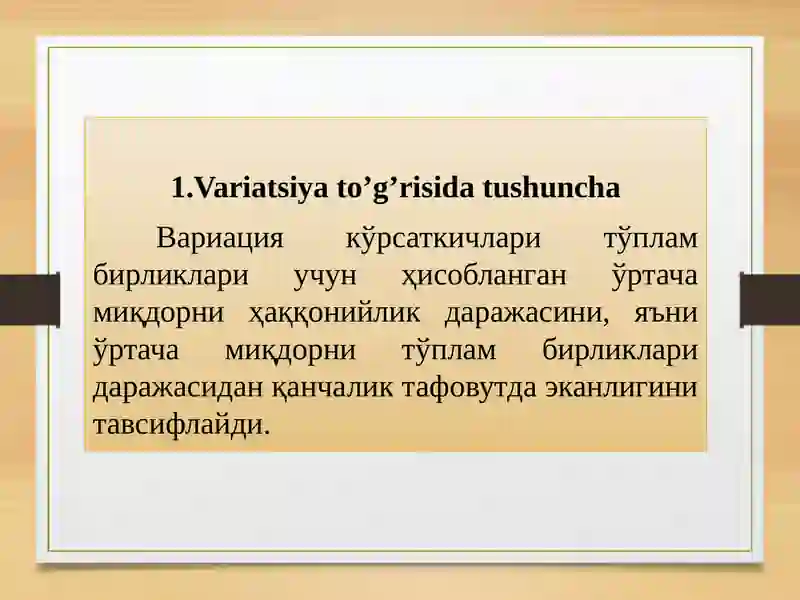 1.Variatsiya to’g’risida tushuncha

Вариация кўрсаткичлари тўплам бирликлари учун ҳисобланган ўртача миқдорни ҳаққонийлик даражасини, яъни ўртача миқдорни тўплам бирликлари даражасидан қанчалик тафовутда эканлигини тавсифлайди.